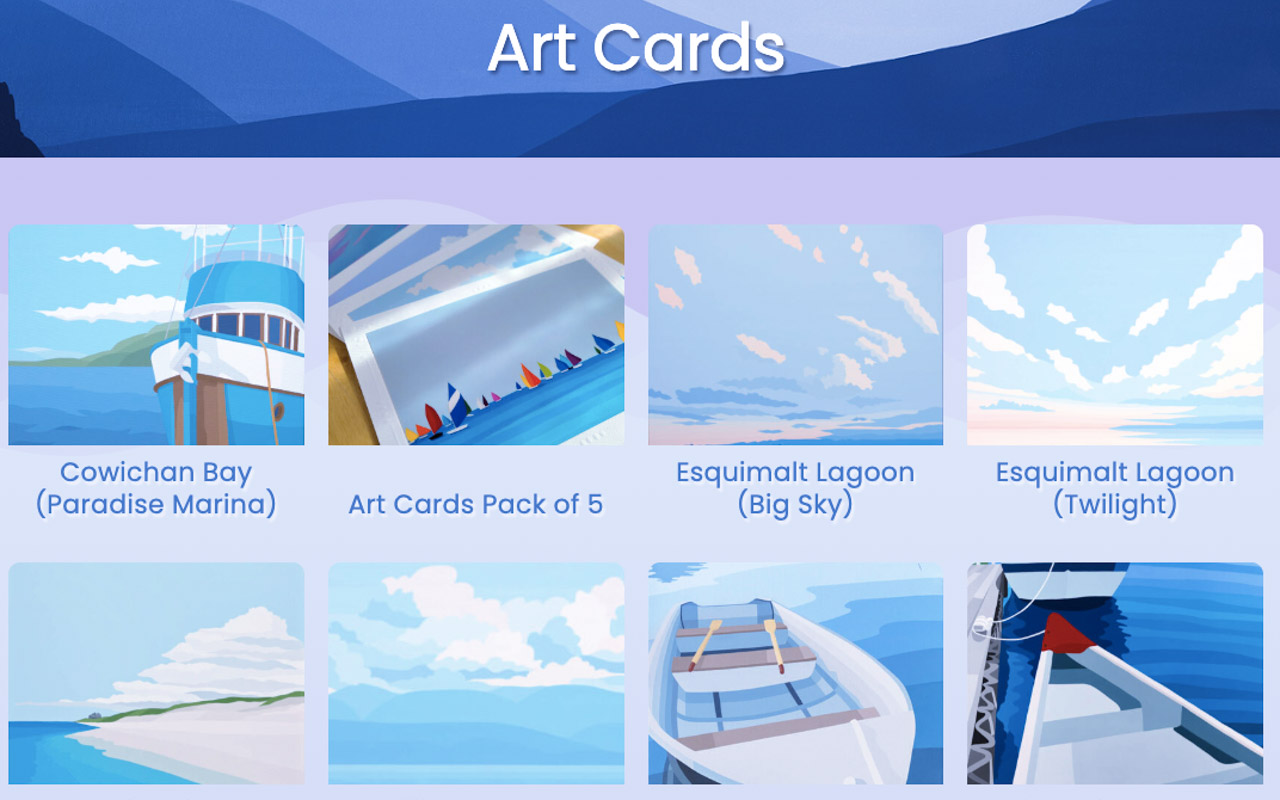 Art Cards

Cowichan Bay (Paradise Marina)

Art Cards Pack of 5

Esquimalt Lagoon (Big Sky)

Esquimalt Lagoon (Twilight)